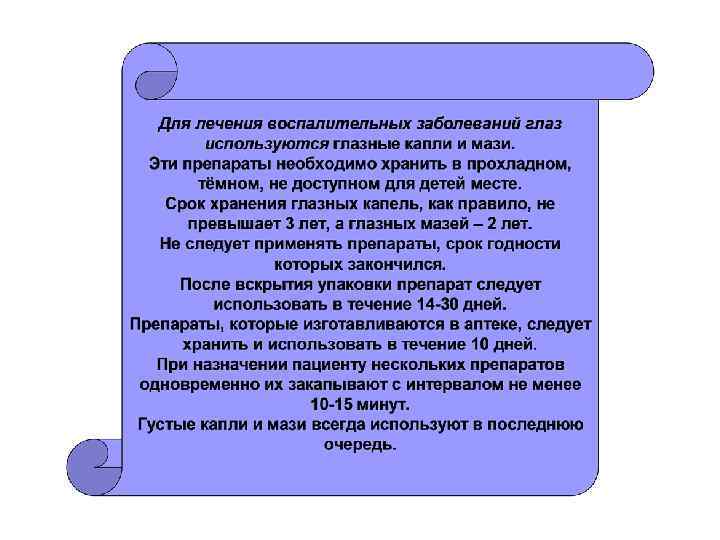 Для лечения воспалительных заболеваний глаз используются глазные капли и мази.
Эти препараты необходимо хранить в прохладном, тёмном, не доступном для детей месте.
Срок хранения глазных капель, как правило, не превышает 3 лет, а глазных мазей – 2 лет.
Не следует применять препараты, срок годности которых закончился.
После вскрытия упаковки препарат следует использовать в течение 14-30 дней.
Препараты, которые изготавливаются в аптеке, следует хранить и использовать в течение 10 дней.
При назначении пациенту нескольких препаратов одновременно их закапывают с интервалом не менее 10-15 минут.
Густые капли и мази всегда используют в последнюю очередь.